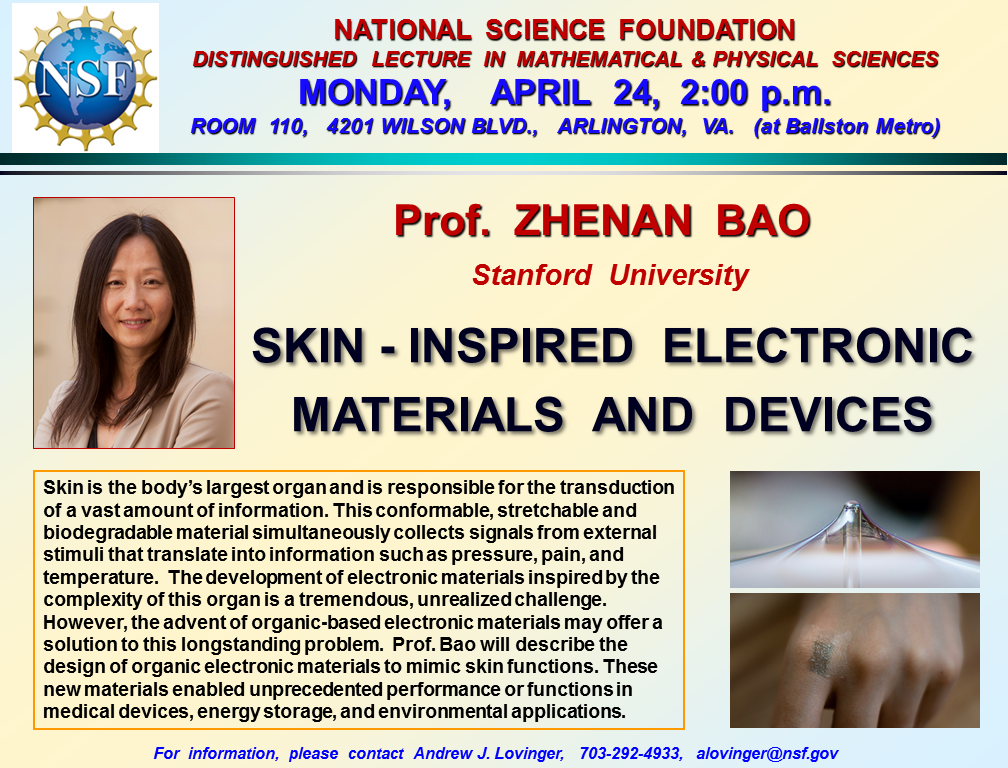 NSF

NATIONAL SCIENCE FOUNDATION
DISTINGUISHED LECTURE IN MATHEMATICAL & PHYSICAL SCIENCES
MONDAY, APRIL 24, 2:00 p.m.
ROOM 110, 4201 WILSON BLVD., ARLINGTON, VA. (at Ballston Metro)

Prof. ZHENAN BAO
Stanford University

SKIN - INSPIRED ELECTRONIC MATERIALS AND DEVICES

Skin is the body's largest organ and is responsible for the transduction of a vast amount of information. This conformable, stretchable and biodegradable material simultaneously collects signals from external stimuli that translate into information such as pressure, pain, and temperature. The development of electronic materials inspired by the complexity of this organ is a tremendous, unrealized challenge. However, the advent of organic-based electronic materials may offer a solution to this longstanding problem. Prof. Bao will describe the design of organic electronic materials to mimic skin functions. These new materials enabled unprecedented performance or functions in medical devices, energy storage, and environmental applications.

For information, please contact Andrew J. Lovinger, 703-292-4933, alovinger@nsf.gov